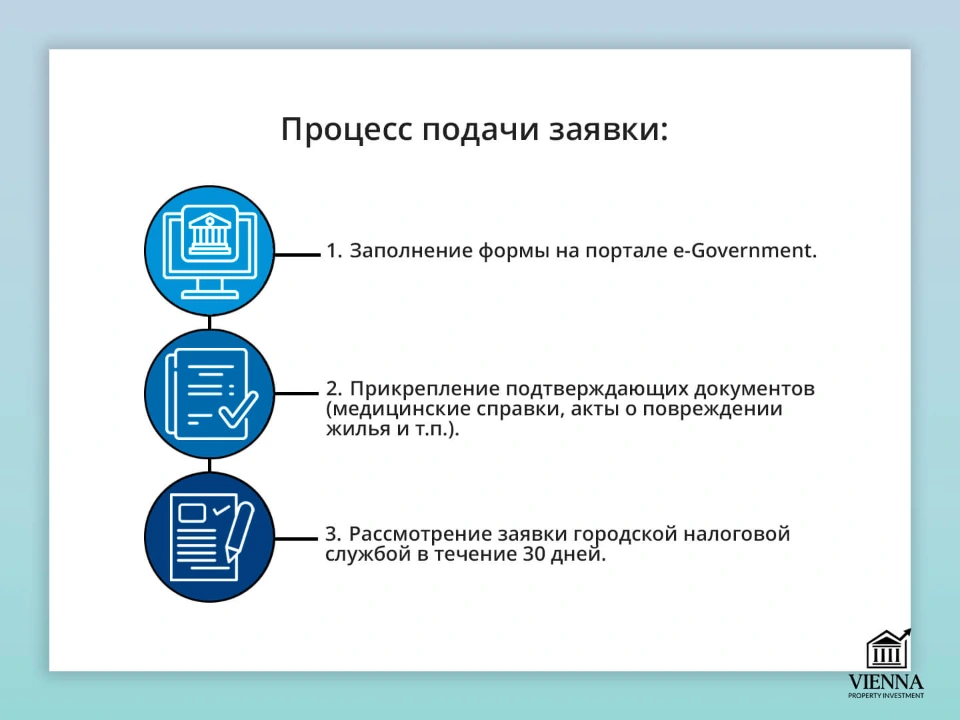 Процесс подачи заявки:

1. Заполнение формы на портале e-Government.

2. Прикрепление подтверждающих документов (медицинские справки, акты о повреждении жилья и т.п.).

3. Рассмотрение заявки городской налоговой службой в течение 30 дней.

VIENNA
PROPERTY INVESTMENT